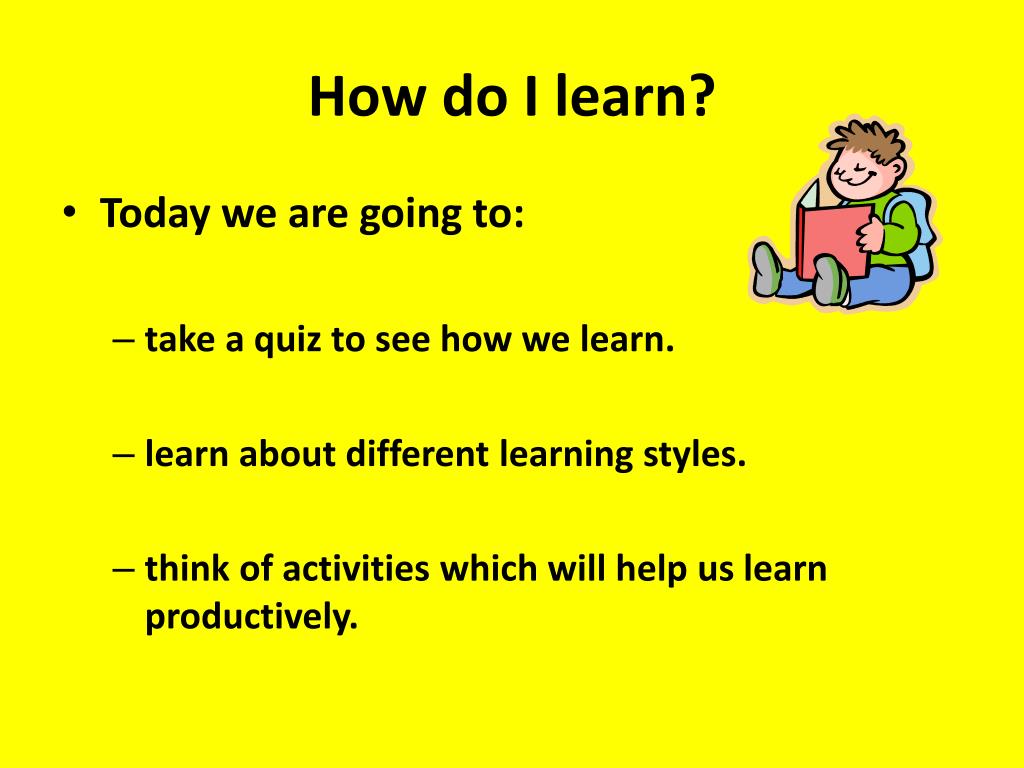 How do I learn?

• Today we are going to:

– take a quiz to see how we learn.

– learn about different learning styles.

– think of activities which will help us learn productively.